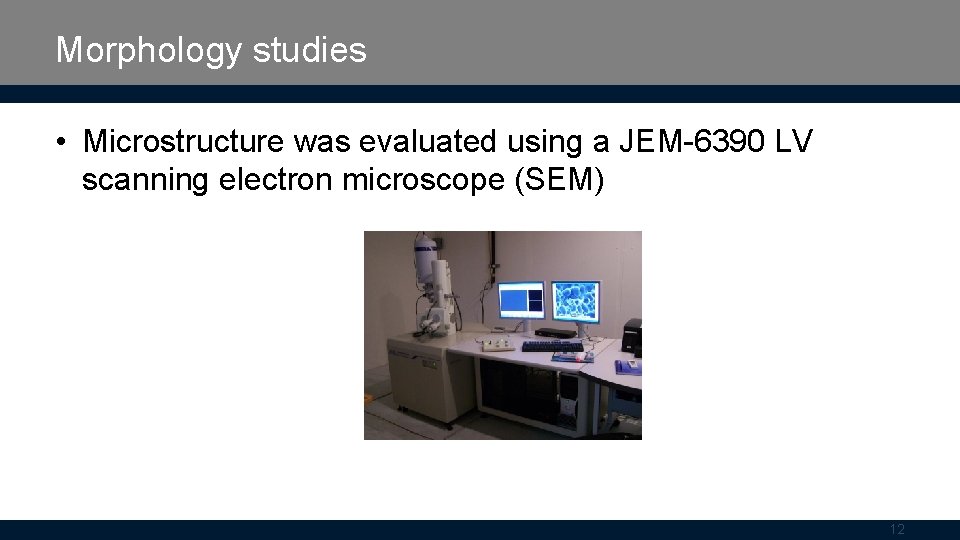 Morphology studies

• Microstructure was evaluated using a JEM-6390 LV scanning electron microscope (SEM)

12